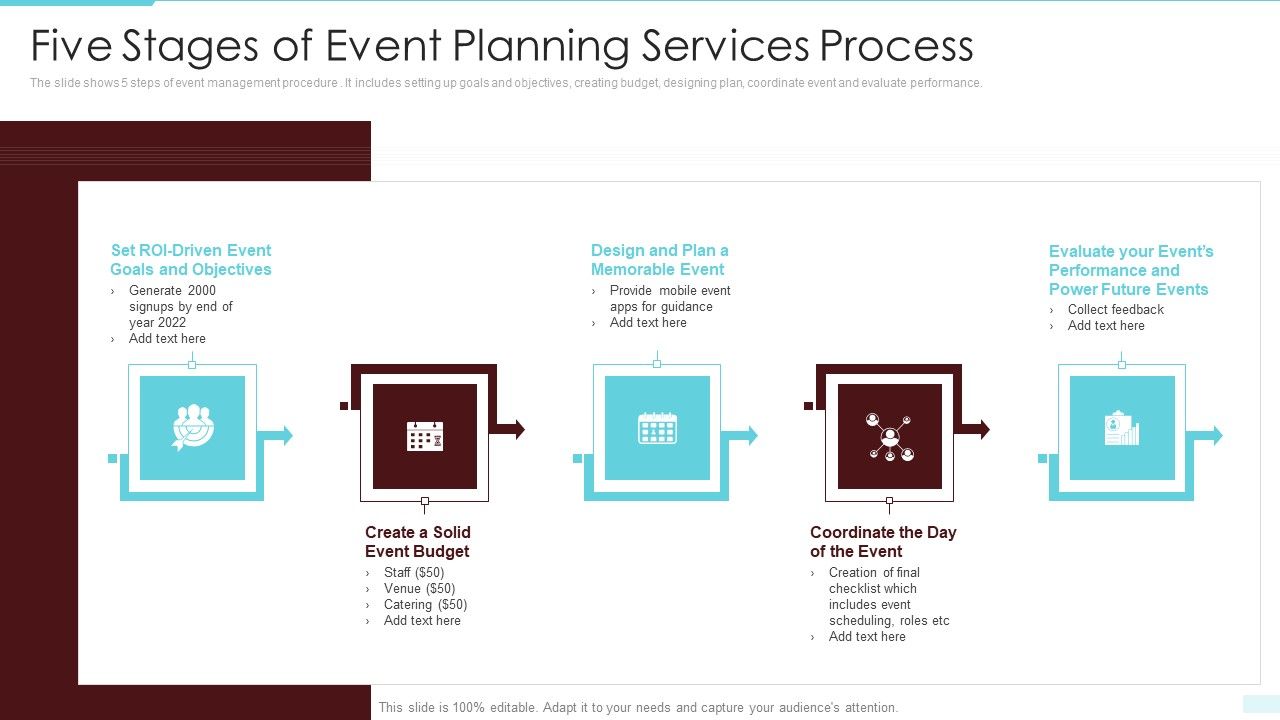 Five Stages of Event Planning Services Process

The slide shows 5 steps of event management procedure . It includes setting up goals and objectives, creating budget, designing plan, coordinate event and evaluate performance.

Set ROI-Driven Event Goals and Objectives
› Generate 2000 signups by end of year 2022
› Add text here

Create a Solid Event Budget
› Staff ($50)
› Venue ($50)
› Catering ($50)
› Add text here

Design and Plan a Memorable Event
› Provide mobile event apps for guidance
› Add text here

Coordinate the Day of the Event
› Creation of final checklist which includes event scheduling, roles etc
› Add text here

Evaluate your Event's Performance and Power Future Events
› Collect feedback
› Add text here

This slide is 100% editable. Adapt it to your needs and capture your audience's attention.